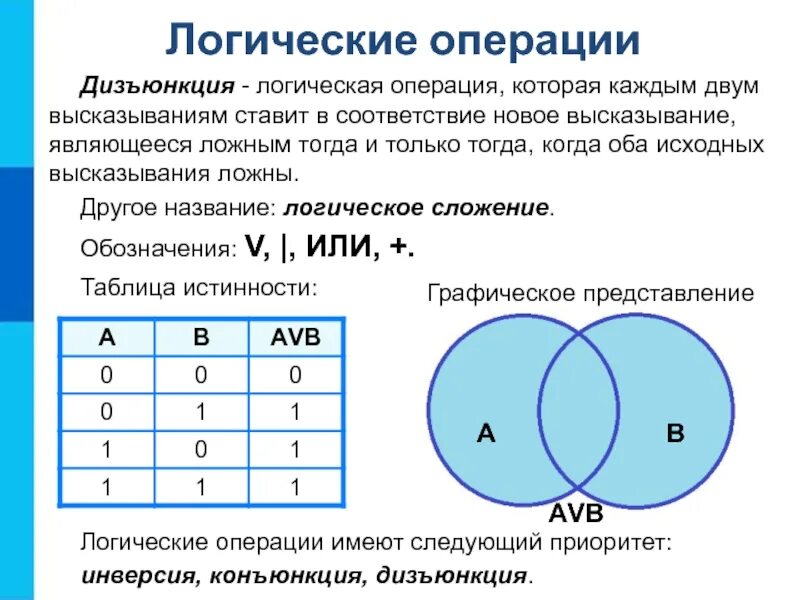 Логические операции

Дизъюнкция - логическая операция, которая каждым двум высказываниям ставит в соответствие новое высказывание, являющееся ложным тогда и только тогда, когда оба исходных высказывания ложны.

Другое название: логическое сложение.

Обозначения: V, |, ИЛИ, +.

Таблица истинности:

| A | B | AVB |
|---|---|---|
| 0 | 0 | 0 |
| 0 | 1 | 1 |
| 1 | 0 | 1 |
| 1 | 1 | 1 |

Графическое представление

A

B

AVB

Логические операции имеют следующий приоритет: инверсия, конъюнкция, дизъюнкция.